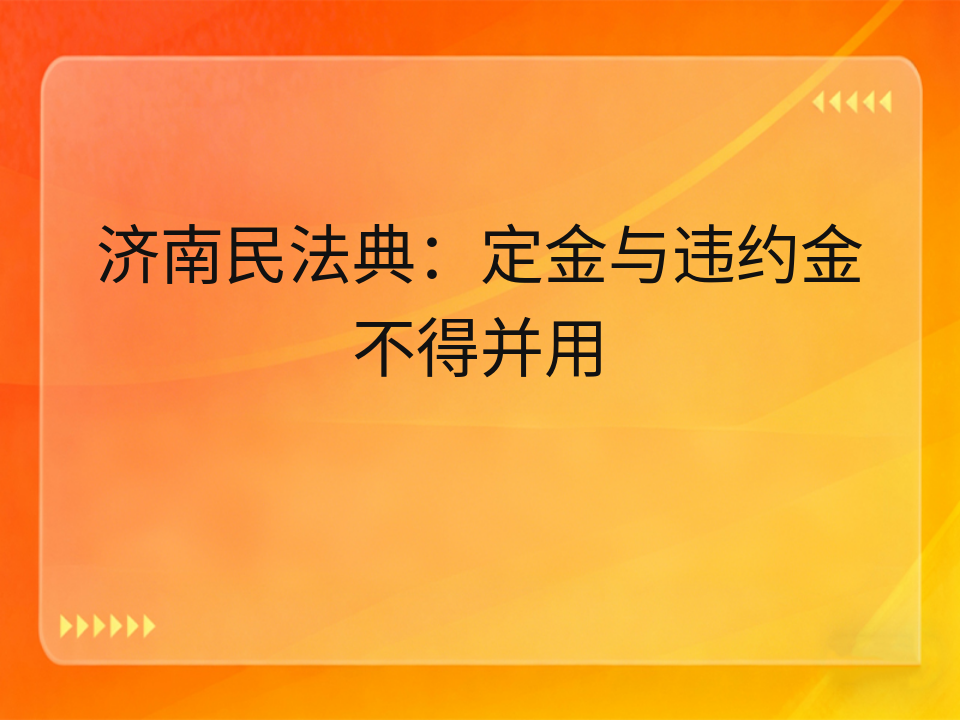 济南民法典：定金与违约金不得并用